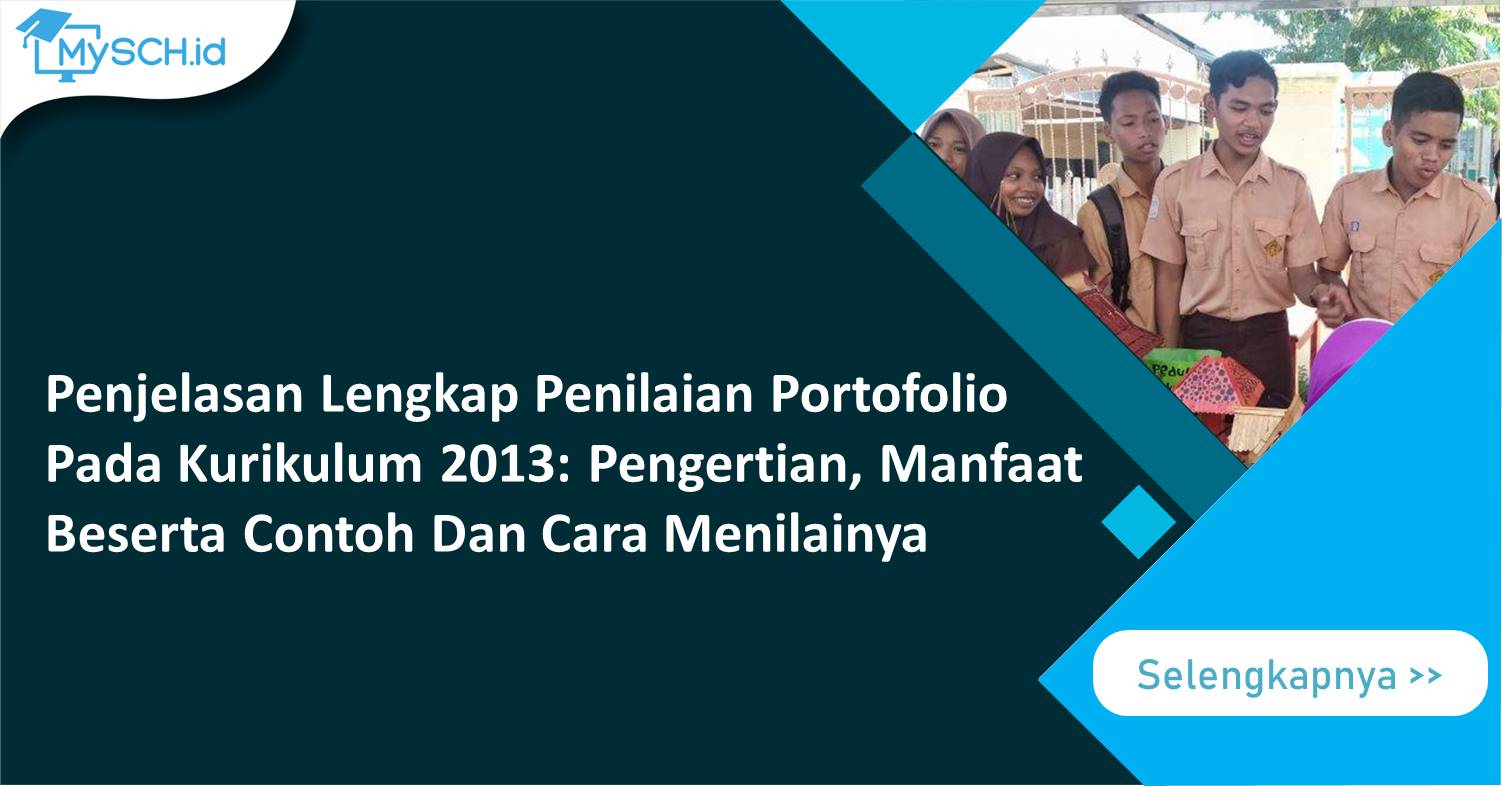 MySCH.id

Penjelasan Lengkap Penilaian Portofolio Pada Kurikulum 2013: Pengertian, Manfaat Beserta Contoh Dan Cara Menilainya

Selengkapnya >>